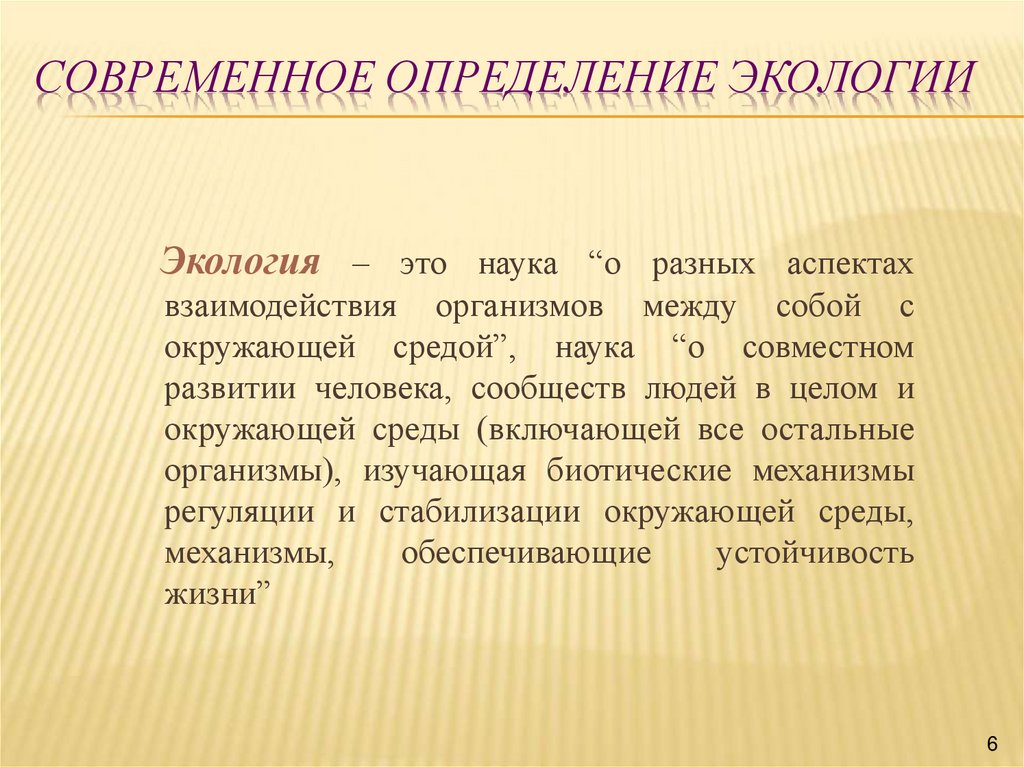 СОВРЕМЕННОЕ ОПРЕДЕЛЕНИЕ ЭКОЛОГИИ

Экология – это наука “о разных аспектах взаимодействия организмов между собой с окружающей средой”, наука “о совместном развитии человека, сообществ людей в целом и окружающей среды (включающей все остальные организмы), изучающая биотические механизмы регуляции и стабилизации окружающей среды, механизмы, обеспечивающие устойчивость жизни”

6